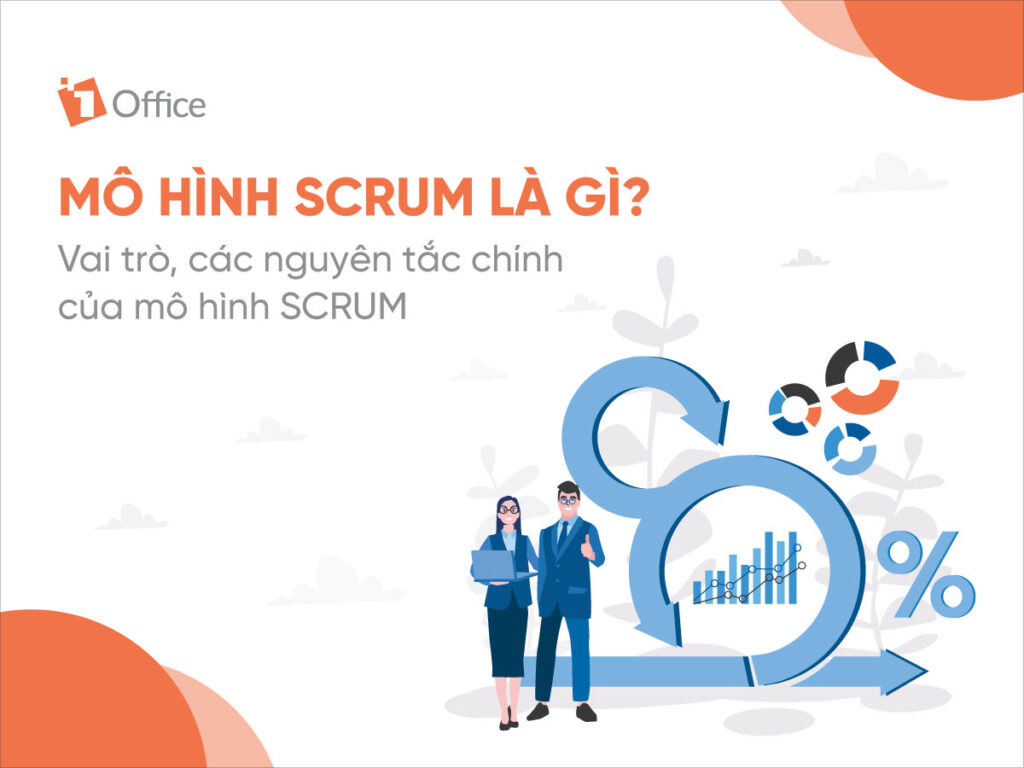 1Office

MÔ HÌNH SCRUM LÀ GÌ?

Vai trò, các nguyên tắc chính của mô hình SCRUM

%